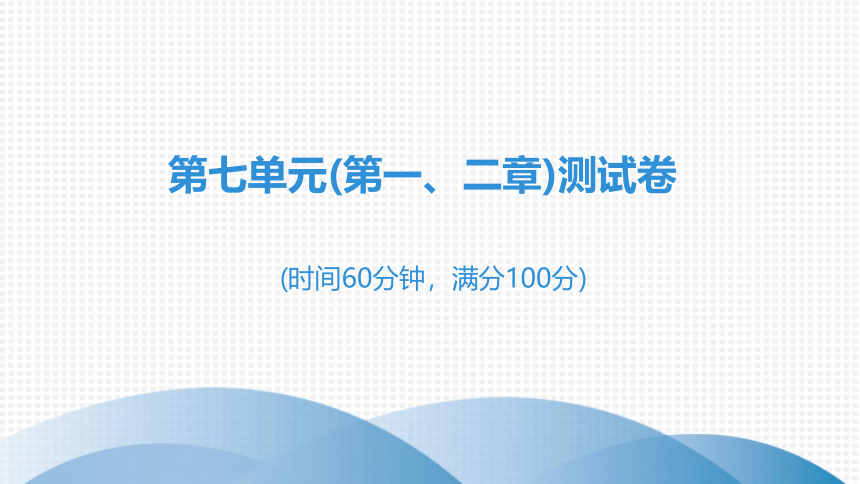 第七单元(第一、二章)测试卷

(时间60分钟，满分100分)